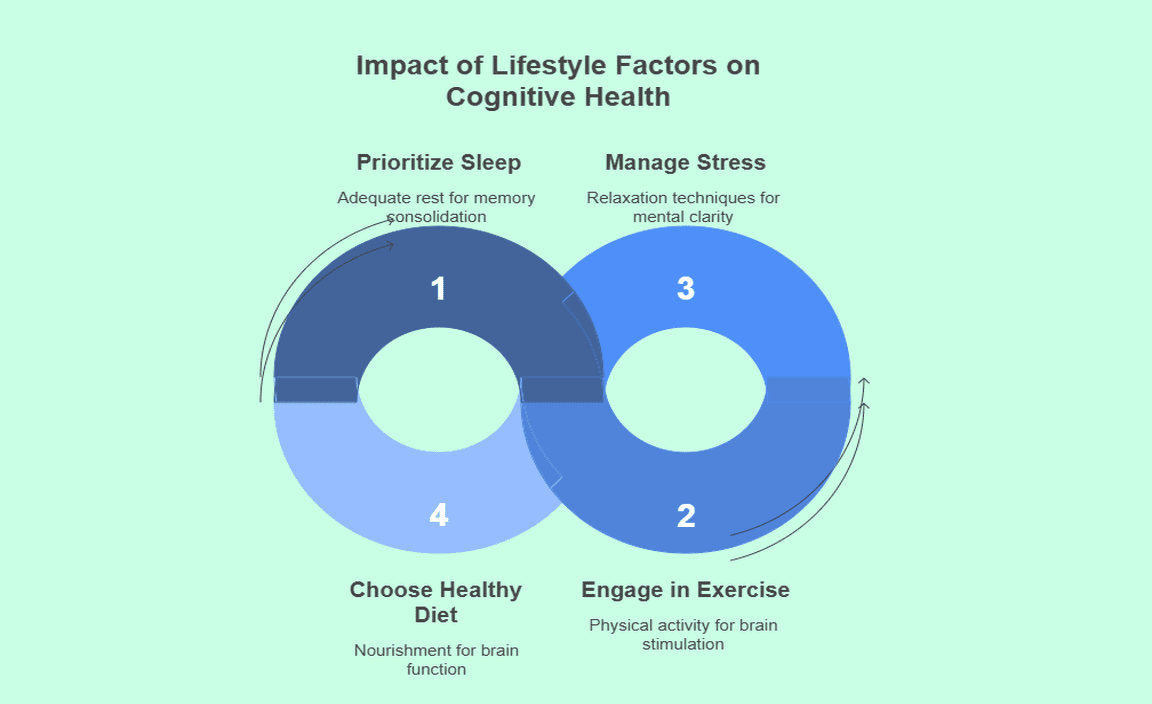 Impact of Lifestyle Factors on Cognitive Health

Prioritize Sleep

Adequate rest for memory consolidation

Manage Stress

Relaxation techniques for mental clarity

1

3

4

2

Choose Healthy Diet

Nourishment for brain function

Engage in Exercise

Physical activity for brain stimulation